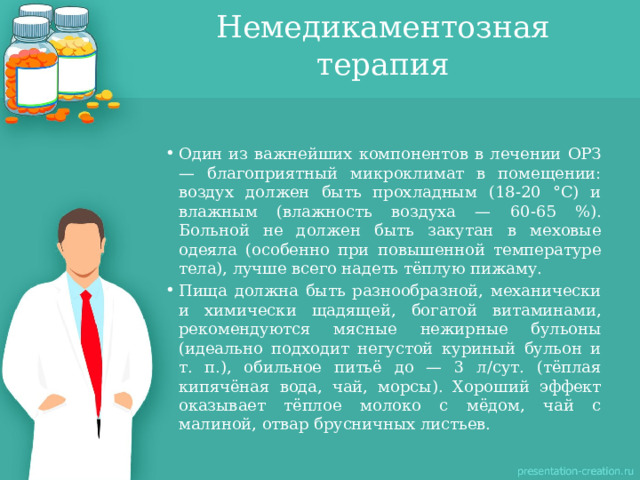 Немедикаментозная терапия

• Один из важнейших компонентов в лечении ОРЗ — благоприятный микроклимат в помещении: воздух должен быть прохладным (18-20 °С) и влажным (влажность воздуха — 60-65 %). Больной не должен быть закутан в меховые одеяла (особенно при повышенной температуре тела), лучше всего надеть тёплую пижаму.

• Пища должна быть разнообразной, механически и химически щадящей, богатой витаминами, рекомендуются мясные нежирные бульоны (идеально подходит негустой куриный бульон и т. п.), обильное питьё до — 3 л/сут. (тёплая кипячёная вода, чай, морсы). Хороший эффект оказывает тёплое молоко с мёдом, чай с малиной, отвар брусничных листьев.

presentation-creation.ru